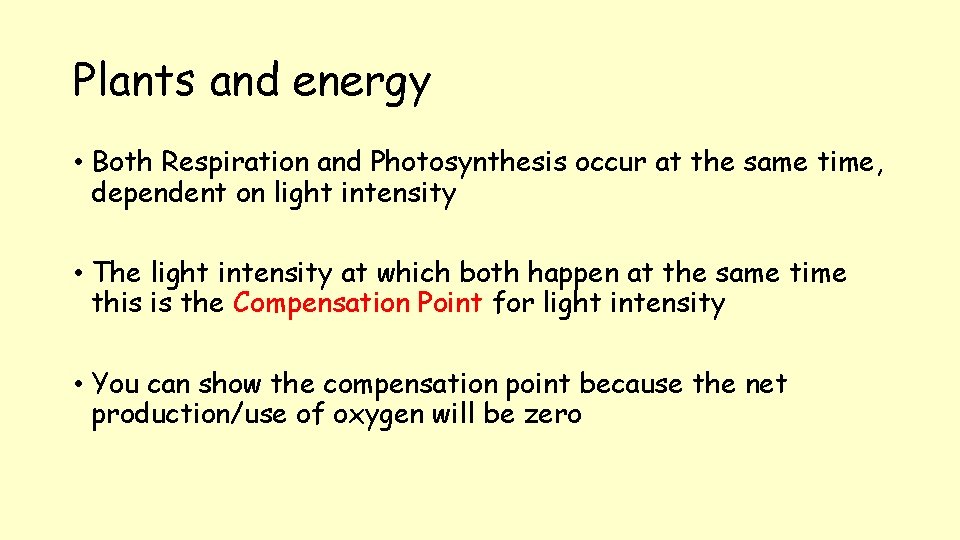 Plants and energy

• Both Respiration and Photosynthesis occur at the same time, dependent on light intensity

• The light intensity at which both happen at the same time this is the Compensation Point for light intensity

• You can show the compensation point because the net production/use of oxygen will be zero